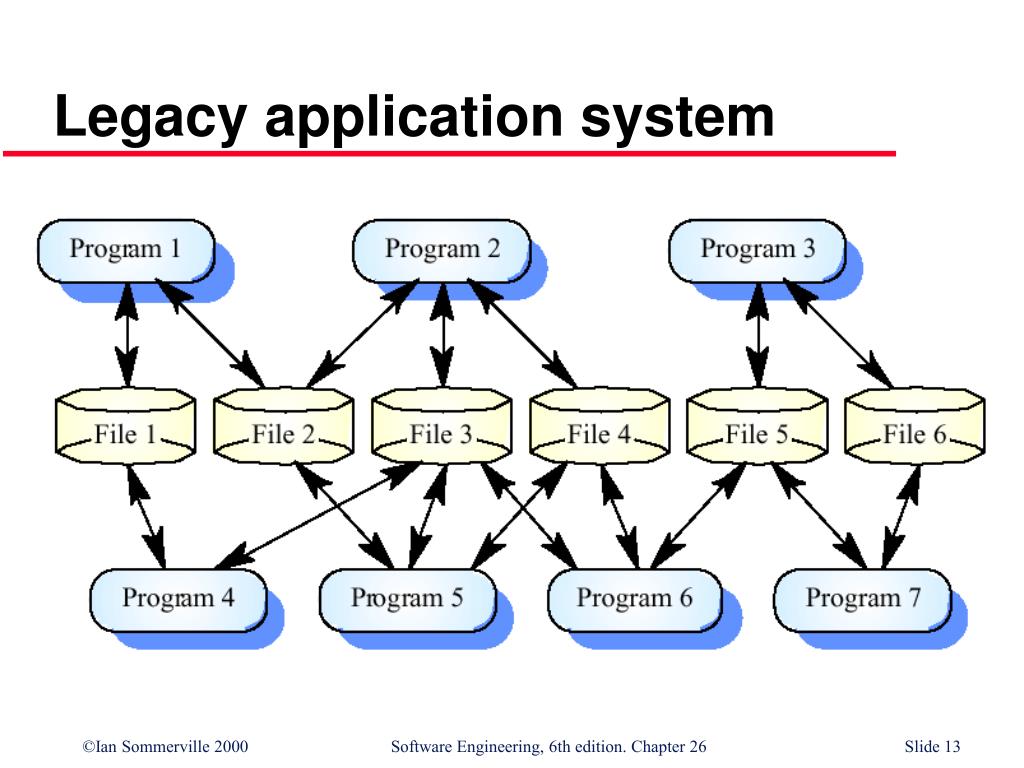 Legacy application system

Program 1
Program 2
Program 3

File 1
File 2
File 3
File 4
File 5
File 6

Program 4
Program 5
Program 6
Program 7

©Ian Sommerville 2000
Software Engineering, 6th edition. Chapter 26
Slide 13